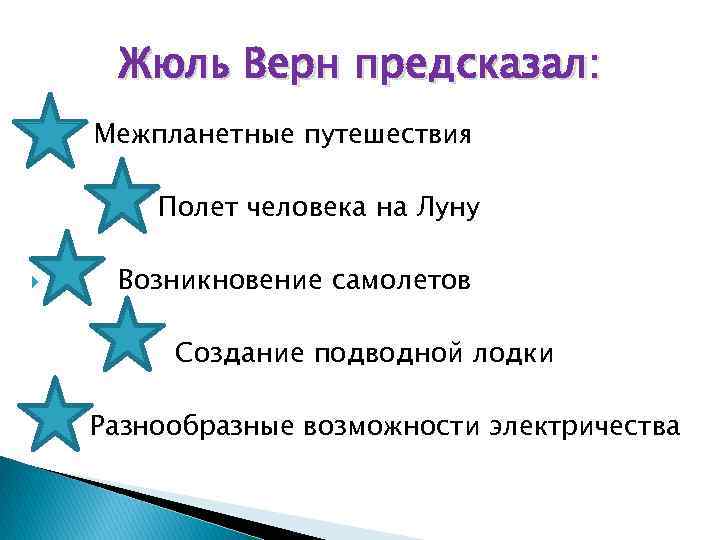 Жюль Верн предсказал:

Межпланетные путешествия

Полет человека на Луну

Возникновение самолетов

Создание подводной лодки

Разнообразные возможности электричества